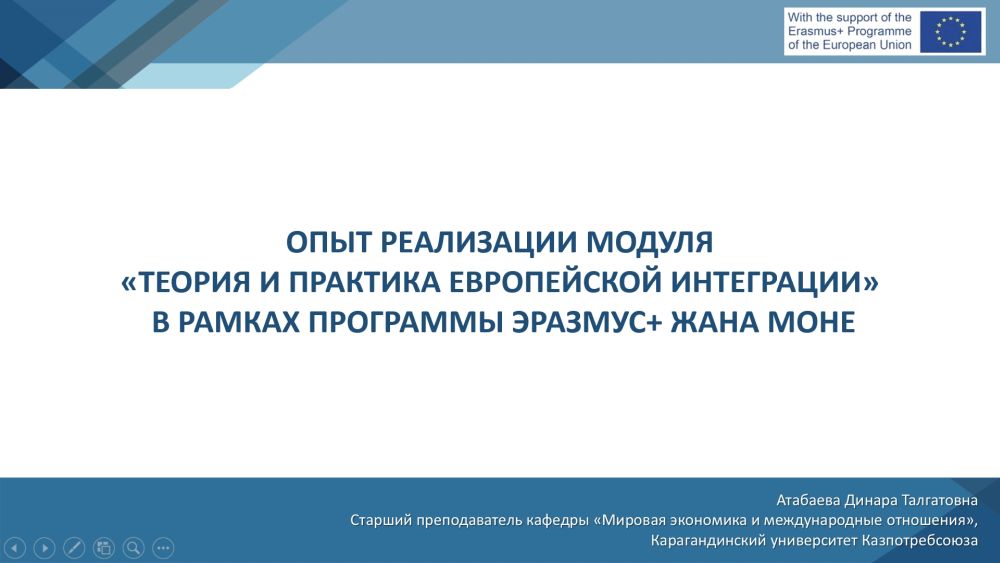 With the support of the Erasmus+ Programme of the European Union

ОПЫТ РЕАЛИЗАЦИИ МОДУЛЯ «ТЕОРИЯ И ПРАКТИКА ЕВРОПЕЙСКОЙ ИНТЕГРАЦИИ» В РАМКАХ ПРОГРАММЫ ЭРАЗМУС+ ЖАНА МОНЕ

Атабаева Динара Талгатовна
Старший преподаватель кафедры «Мировая экономика и международные отношения»,
Карагандинский университет Казпотребсоюза